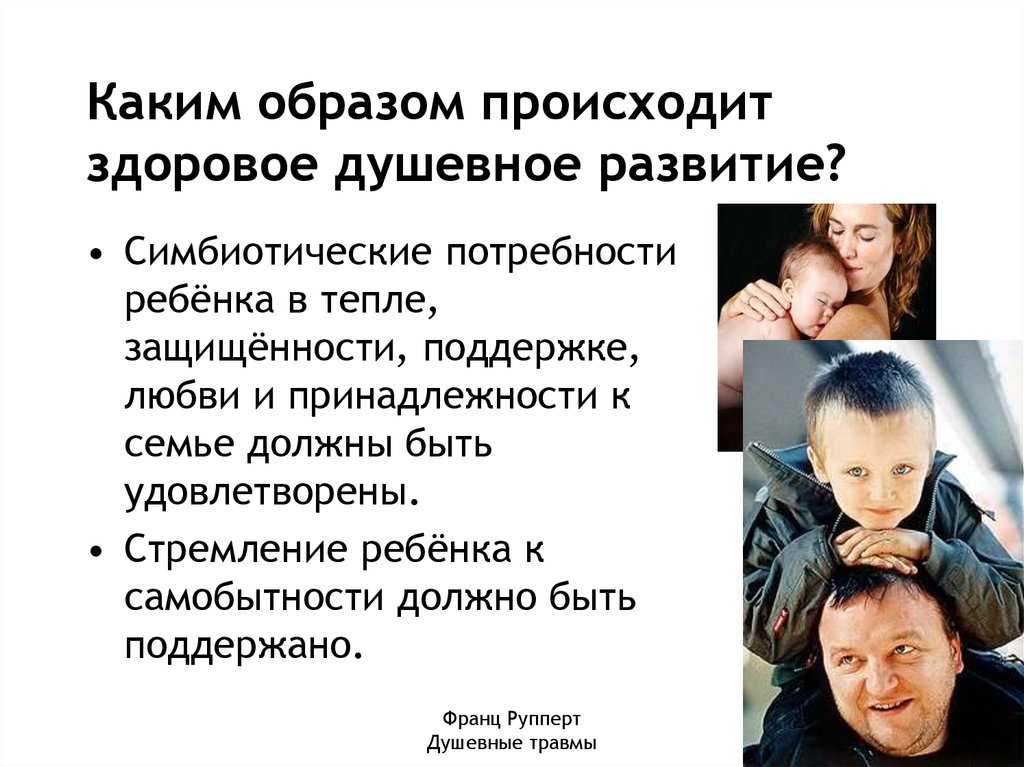 Каким образом происходит здоровое душевное развитие?

• Симбиотические потребности ребёнка в тепле, защищённости, поддержке, любви и принадлежности к семье должны быть удовлетворены.

• Стремление ребёнка к самобытности должно быть поддержано.

Франц Рупперт
Душевные травмы